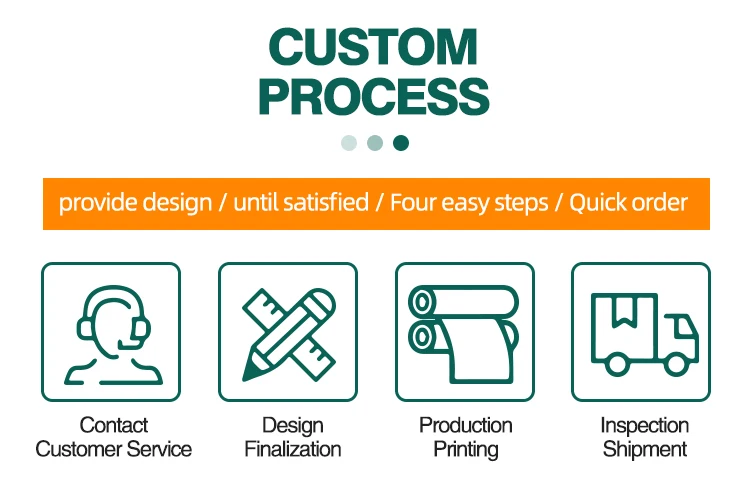 CUSTOM PROCESS

provide design / until satisfied / Four easy steps / Quick order

Contact Customer Service

Design Finalization

Production Printing

Inspection Shipment